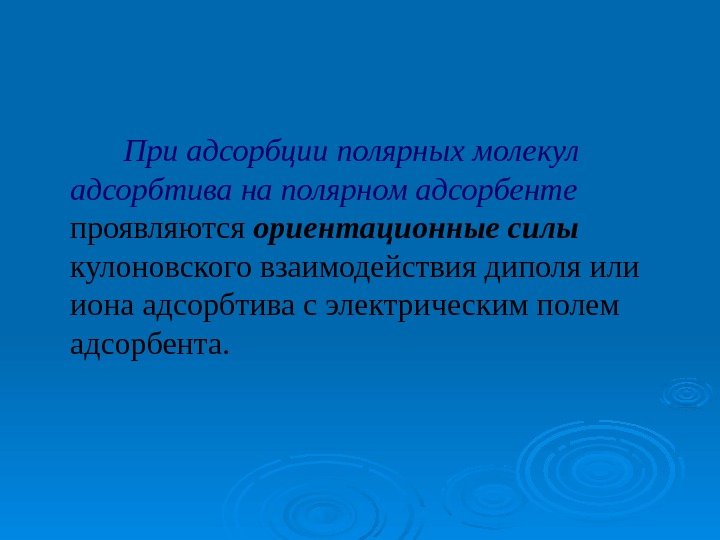 При адсорбции полярных молекул адсорбтива на полярном адсорбенте проявляются ориентационные силы кулоновского взаимодействия диполя или иона адсорбтива с электрическим полем адсорбента.